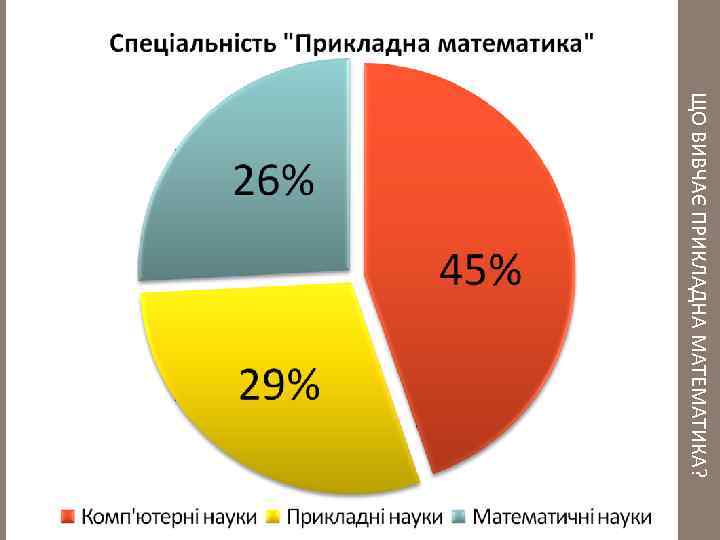 Спеціальність "Прикладна математика"

26%

45%

29%

Комп'ютерні науки Прикладні науки Математичні науки

ЩО ВИВЧАЄ ПРИКЛАДНА МАТЕМАТИКА?